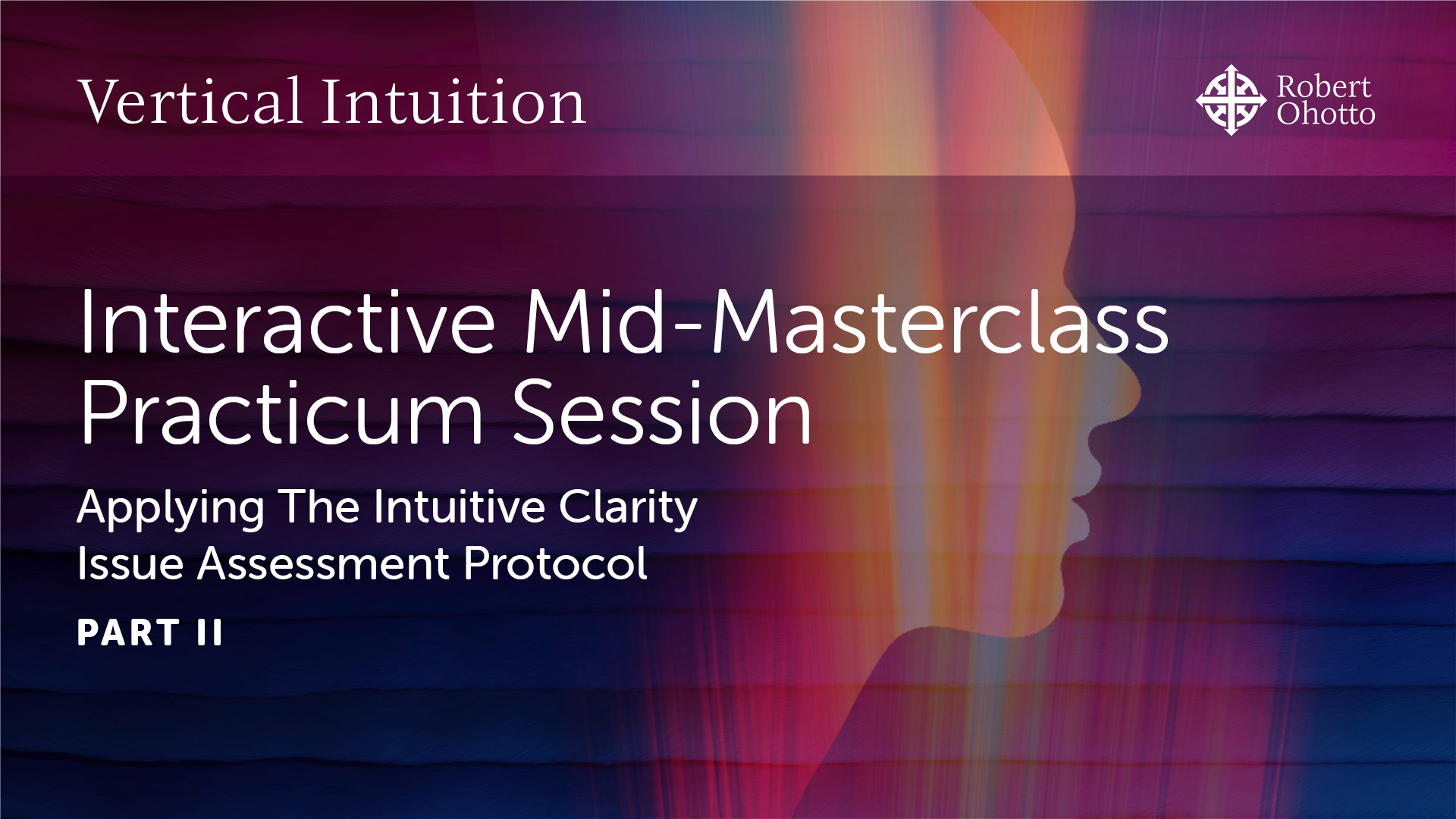 Vertical Intuition

Robert Ohotto

Interactive Mid-Masterclass Practicum Session

Applying The Intuitive Clarity Issue Assessment Protocol

PART II